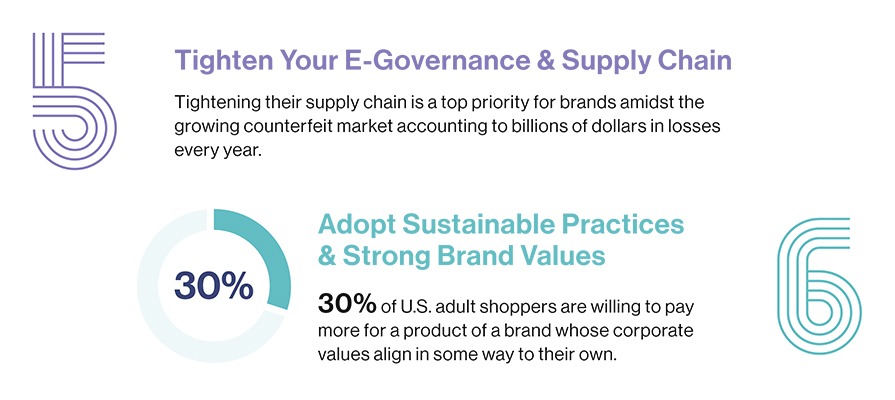 5

Tighten Your E-Governance & Supply Chain

Tightening their supply chain is a top priority for brands amidst the growing counterfeit market accounting to billions of dollars in losses every year.

30%

Adopt Sustainable Practices & Strong Brand Values

30% of U.S. adult shoppers are willing to pay more for a product of a brand whose corporate values align in some way to their own.

6